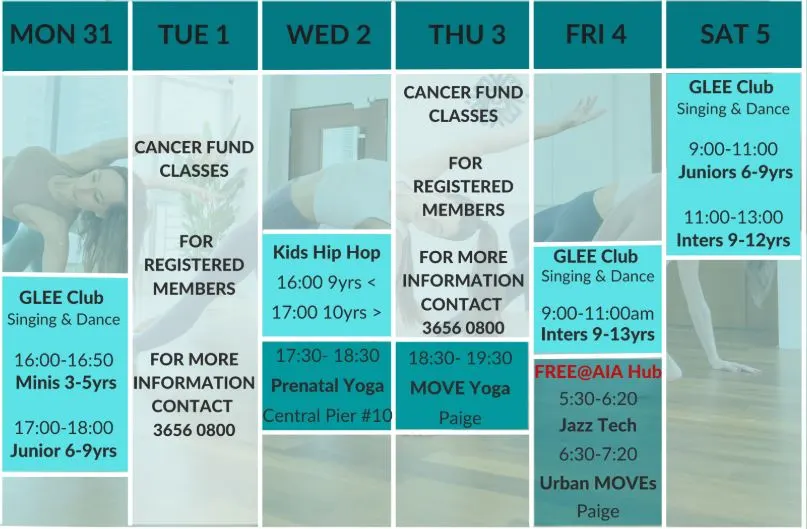 MON 31

GLEE Club
Singing & Dance

16:00-16:50
Minis 3-5yrs

17:00-18:00
Junior 6-9yrs

TUE 1

CANCER FUND CLASSES

FOR REGISTERED MEMBERS

FOR MORE INFORMATION CONTACT
3656 0800

WED 2

Kids Hip Hop
16:00 9yrs <
17:00 10yrs >

17:30- 18:30
Prenatal Yoga
Central Pier #10

THU 3

CANCER FUND CLASSES

FOR REGISTERED MEMBERS

FOR MORE INFORMATION CONTACT
3656 0800

18:30- 19:30
MOVE Yoga
Paige

FRI 4

GLEE Club
Singing & Dance

9:00-11:00am
Inters 9-13yrs

FREE@AIA Hub
5:30-6:20
Jazz Tech
6:30-7:20
Urban MOVEs
Paige

SAT 5

GLEE Club
Singing & Dance

9:00-11:00
Juniors 6-9yrs

11:00-13:00
Inters 9-12yrs